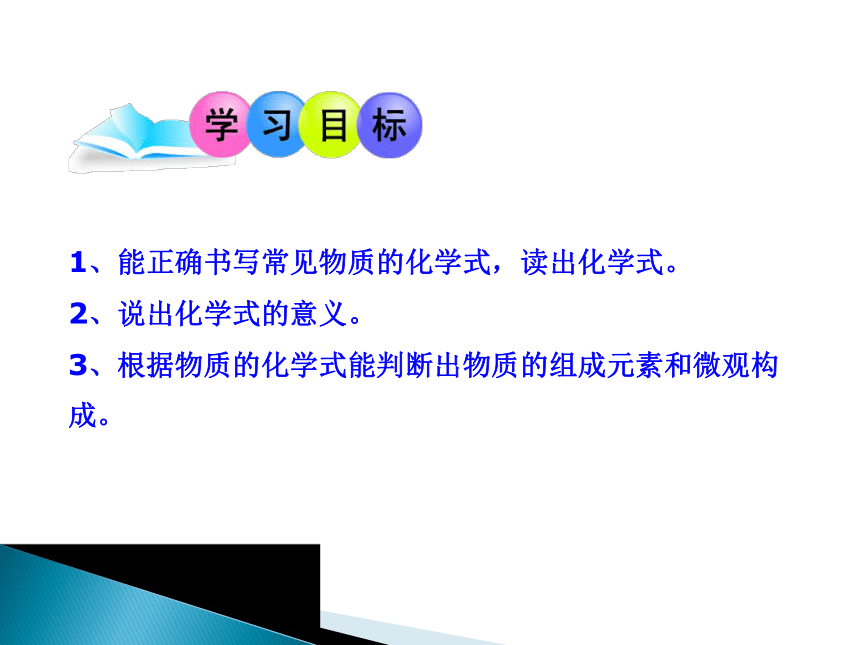 学习目标

1、能正确书写常见物质的化学式，读出化学式。

2、说出化学式的意义。

3、根据物质的化学式能判断出物质的组成元素和微观构成。